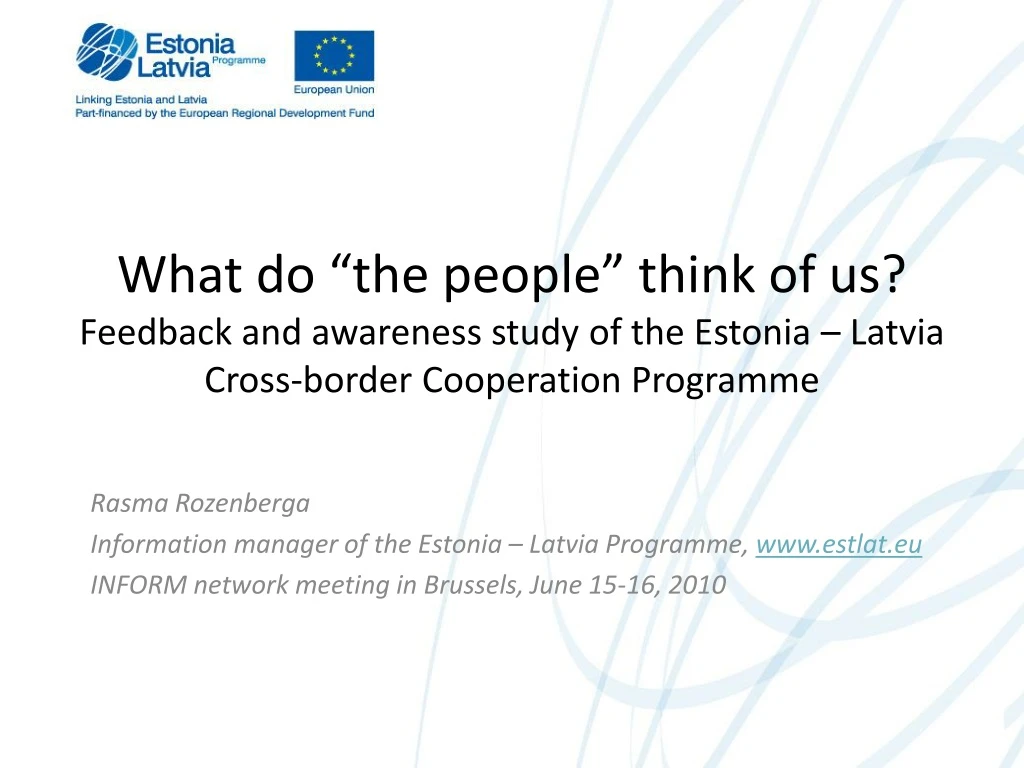 Estonia Latvia Programme

European Union

Linking Estonia and Latvia
Part-financed by the European Regional Development Fund

What do “the people” think of us?
Feedback and awareness study of the Estonia – Latvia Cross-border Cooperation Programme

Rasma Rozenberga
Information manager of the Estonia – Latvia Programme, www.estlat.eu
INFORM network meeting in Brussels, June 15-16, 2010